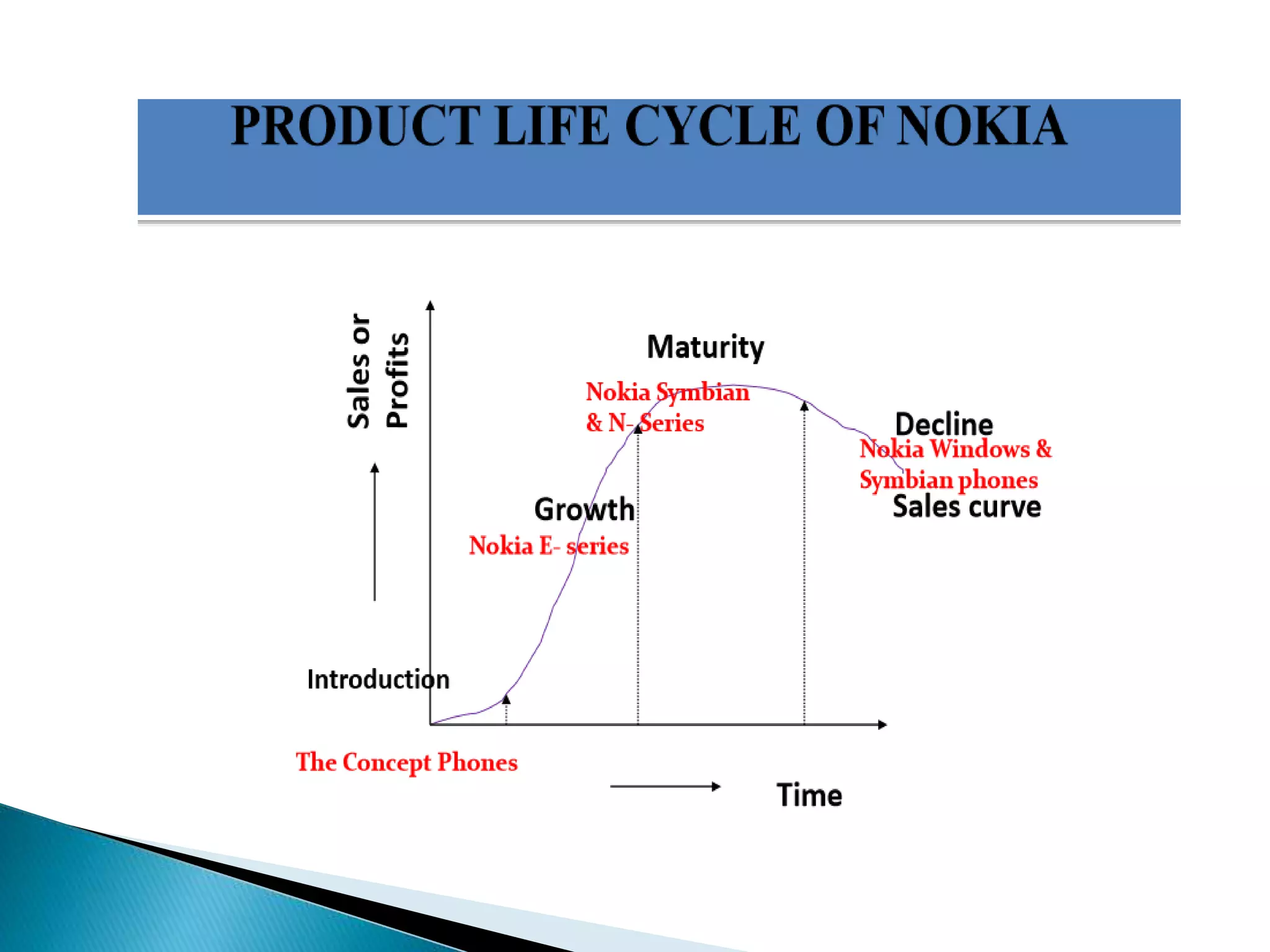 PRODUCT LIFE CYCLE OF NOKIA

Sales or Profits

Maturity

Nokia Symbian & N- Series

Decline

Nokia Windows & Symbian phones

Sales curve

Growth

Nokia E- series

Introduction

The Concept Phones

Time